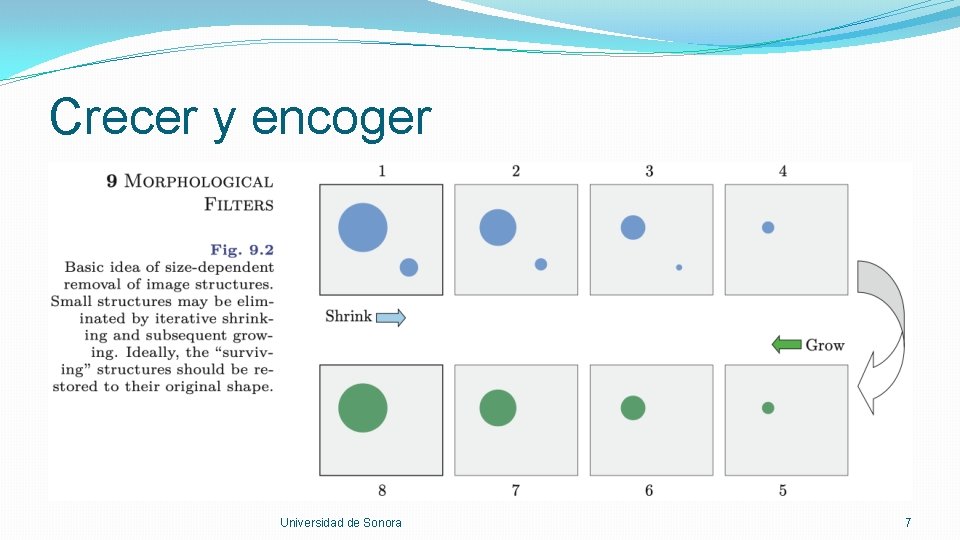 Crecer y encoger

9 Morphological Filters

Fig. 9.2
Basic idea of size-dependent removal of image structures. Small structures may be eliminated by iterative shrinking and subsequent growing. Ideally, the "surviving" structures should be restored to their original shape.

1
2
3
4

Shrink

Grow

8
7
6
5

Universidad de Sonora

7